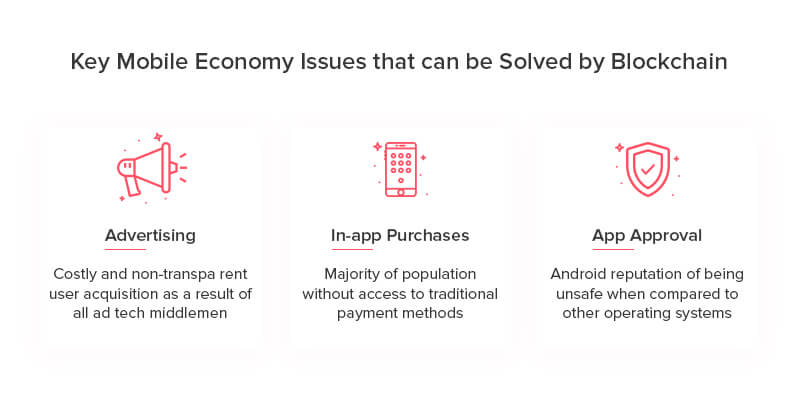 Key Mobile Economy Issues that can be Solved by Blockchain

Advertising

Costly and non-transpa rent user acquisition as a result of all ad tech middlemen

In-app Purchases

Majority of population without access to traditional payment methods

App Approval

Android reputation of being unsafe when compared to other operating systems